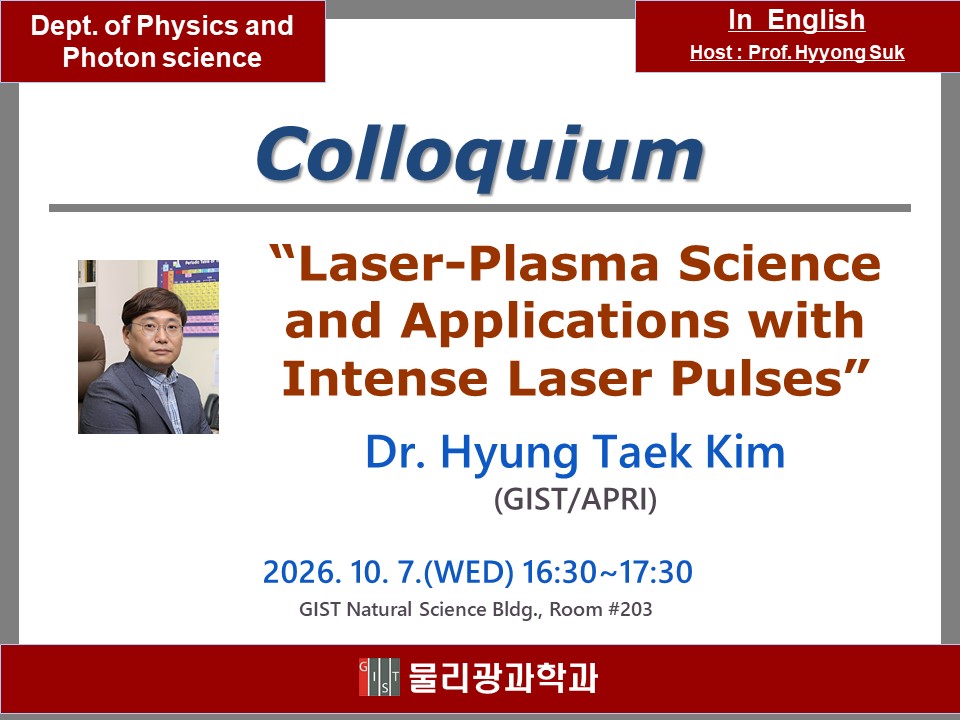 Dept. of Physics and Photon science

In English
Host : Prof. Hyyong Suk

Colloquium

"Laser-Plasma Science and Applications with Intense Laser Pulses"

Dr. Hyung Taek Kim
(GIST/APRI)

2026. 10. 7.(WED) 16:30~17:30
GIST Natural Science Bldg., Room #203

GIST 물리광과학과